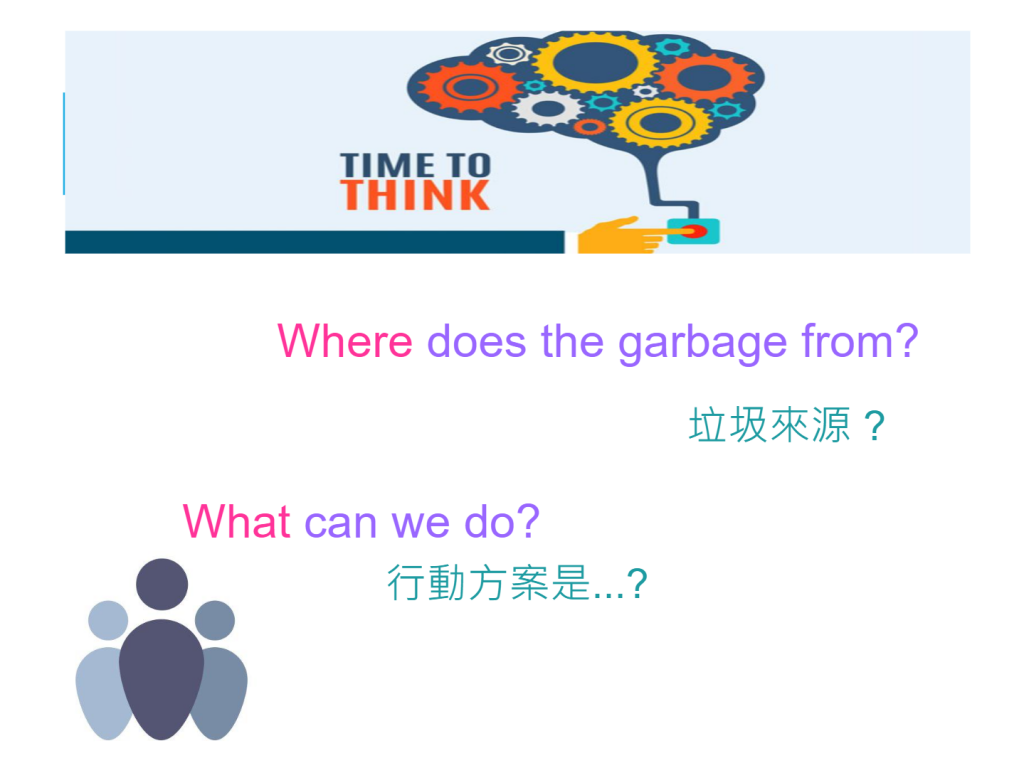 TIME TO
THINK

Where does the garbage from?

垃圾來源？

What can we do?

行動方案是...?